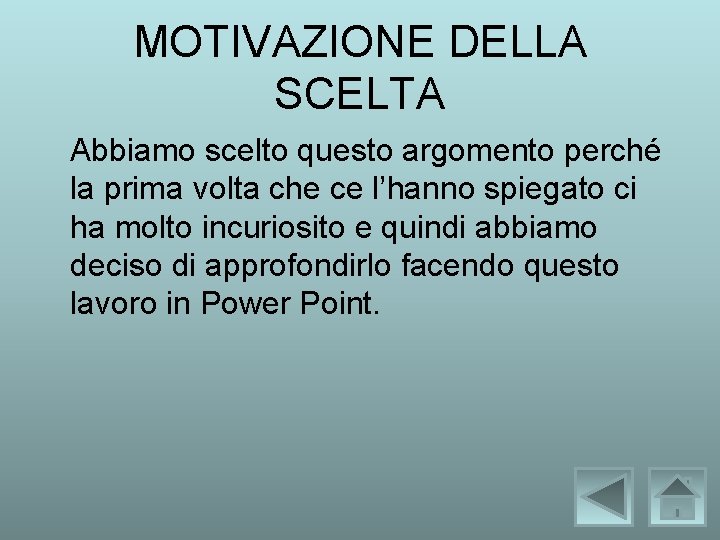 MOTIVAZIONE DELLA SCELTA

Abbiamo scelto questo argomento perché la prima volta che ce l’hanno spiegato ci ha molto incuriosito e quindi abbiamo deciso di approfondirlo facendo questo lavoro in Power Point.